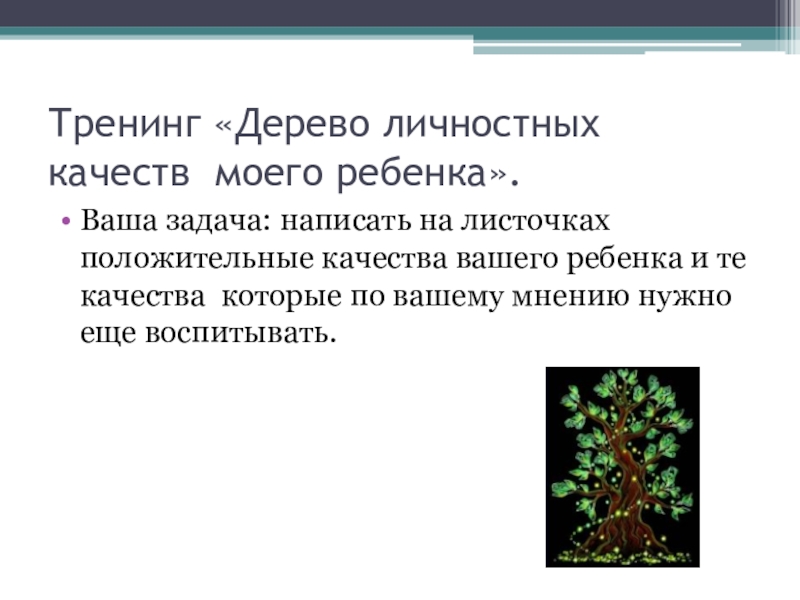 Тренинг «Дерево личностных качеств  моего ребенка».

• Ваша задача: написать на листочках положительные качества вашего ребенка и те качества  которые по вашему мнению нужно еще воспитывать.